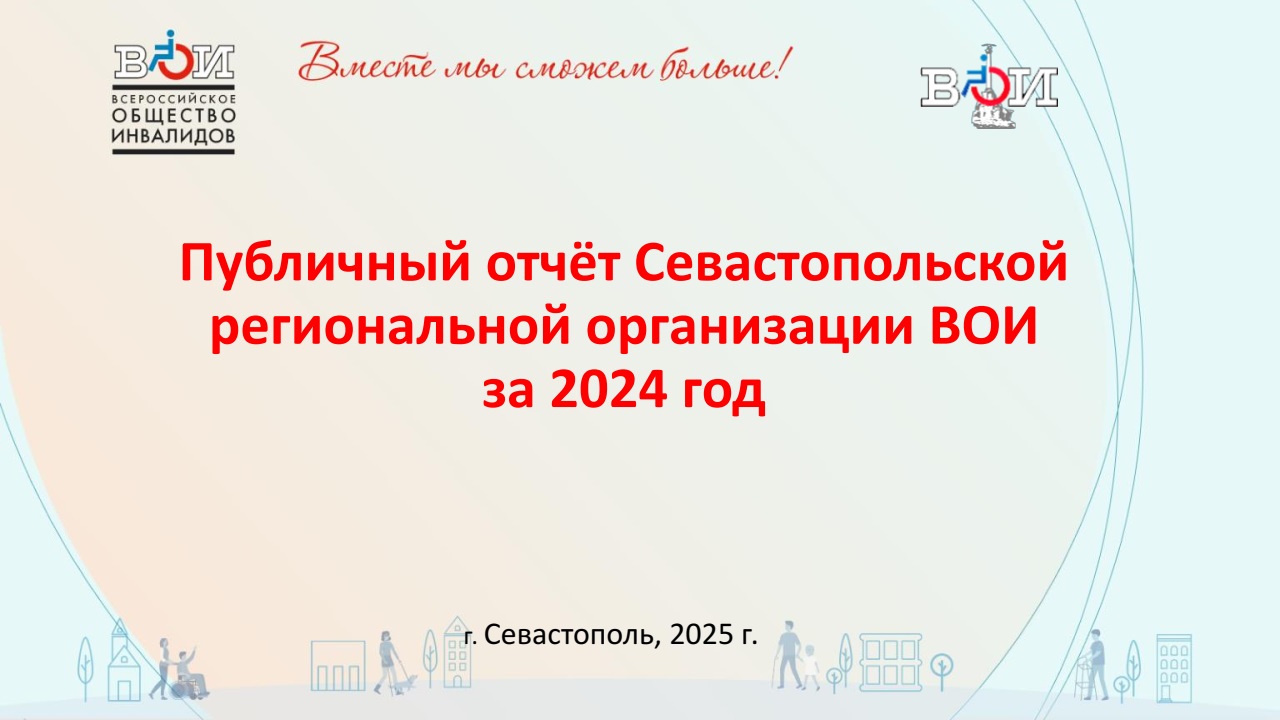 ВОИ
ВСЕРОССИЙСКОЕ ОБЩЕСТВО ИНВАЛИДОВ

Вместе мы сможем больше!

ВОИ

Публичный отчёт Севастопольской региональной организации ВОИ за 2024 год

г. Севастополь, 2025 г.